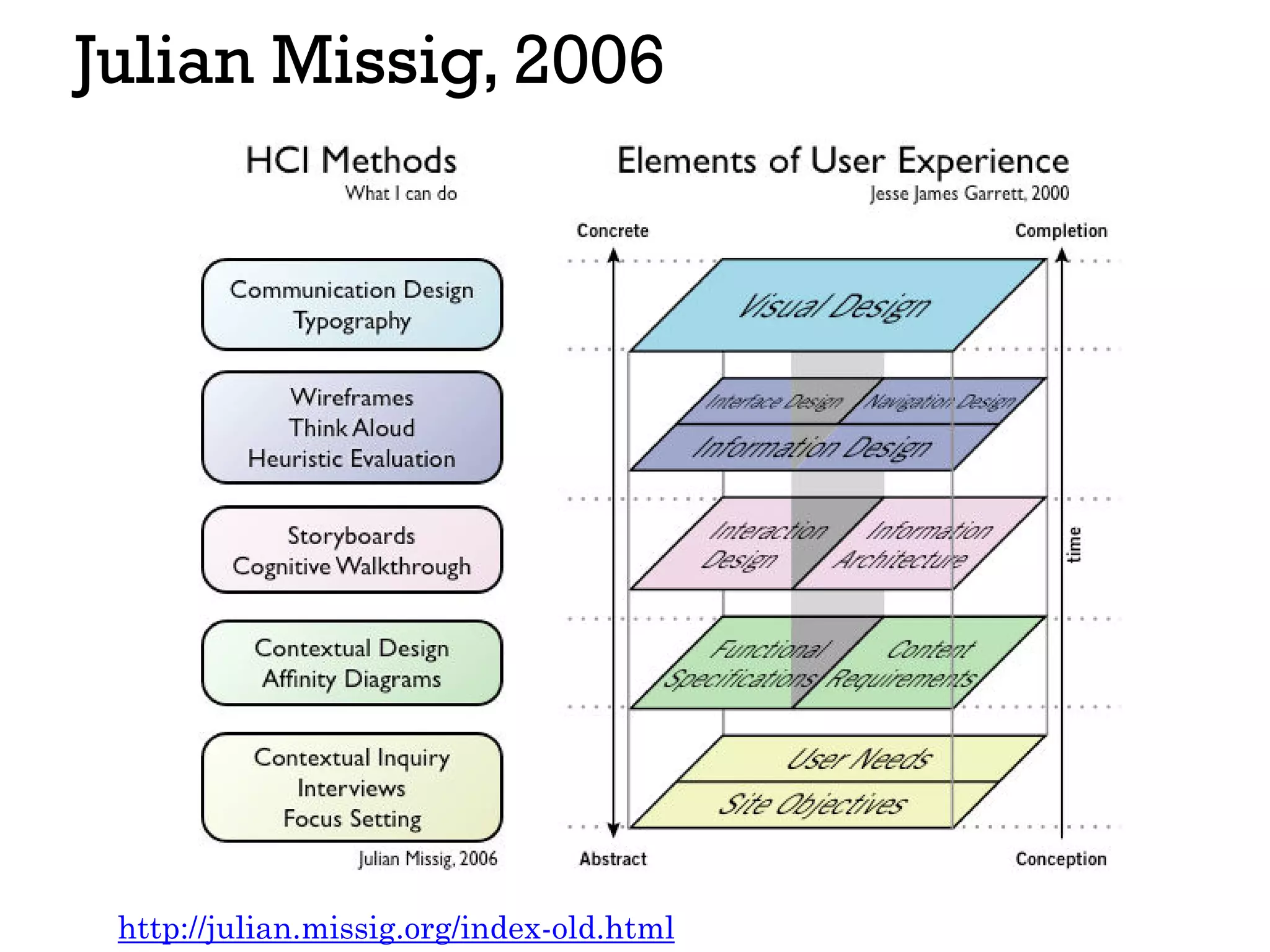 Julian Missig, 2006

HCI Methods
What I can do

Communication Design
Typography

Wireframes
Think Aloud
Heuristic Evaluation

Storyboards
Cognitive Walkthrough

Contextual Design
Affinity Diagrams

Contextual Inquiry
Interviews
Focus Setting

Julian Missig, 2006

Elements of User Experience
Jesse James Garrett, 2000

Concrete
Completion

Visual Design

Interface Design
Navigation Design
Information Design

Interaction Design
Information Architecture

Functional Specifications
Content Requirements

User Needs
Site Objectives

time

Abstract
Conception

http://julian.missig.org/index-old.html